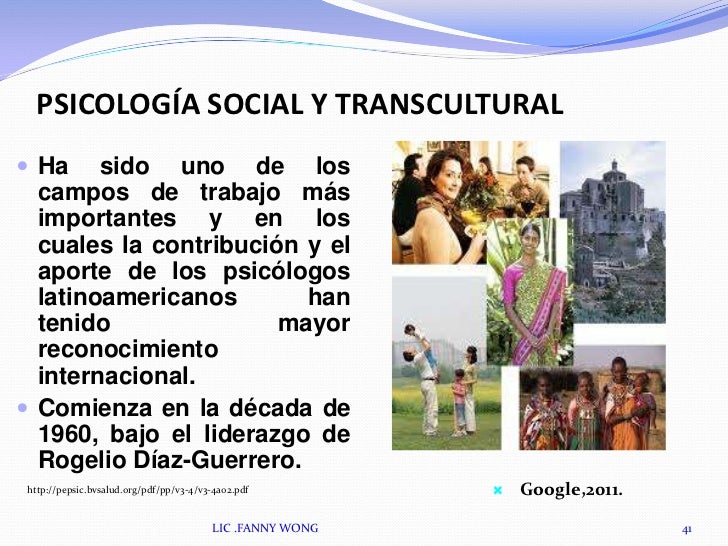 PSICOLOGÍA SOCIAL Y TRANSCULTURAL

- Ha sido uno de los campos de trabajo más importantes y en los cuales la contribución y el aporte de los psicólogos latinoamericanos han tenido mayor reconocimiento internacional.
- Comienza en la década de 1960, bajo el liderazgo de Rogelio Díaz-Guerrero.

http://pepsic.bvsalud.org/pdf/pp/v3-4/v3-4a02.pdf

Google,2011.

LIC .FANNY WONG

41